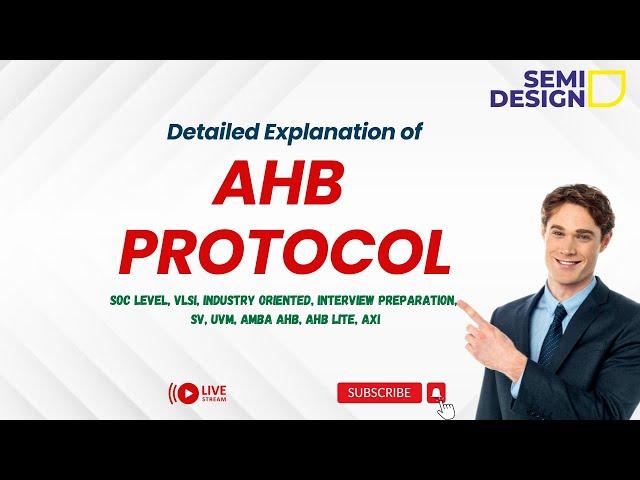 SEMI DESIGN

Detailed Explanation of

AHB PROTOCOL

SOC LEVEL, VLSI, INDUSTRY ORIENTED, INTERVIEW PREPARATION, SV, UVM, AMBA AHB, AHB LITE, AXI

LIVE STREAM

SUBSCRIBE